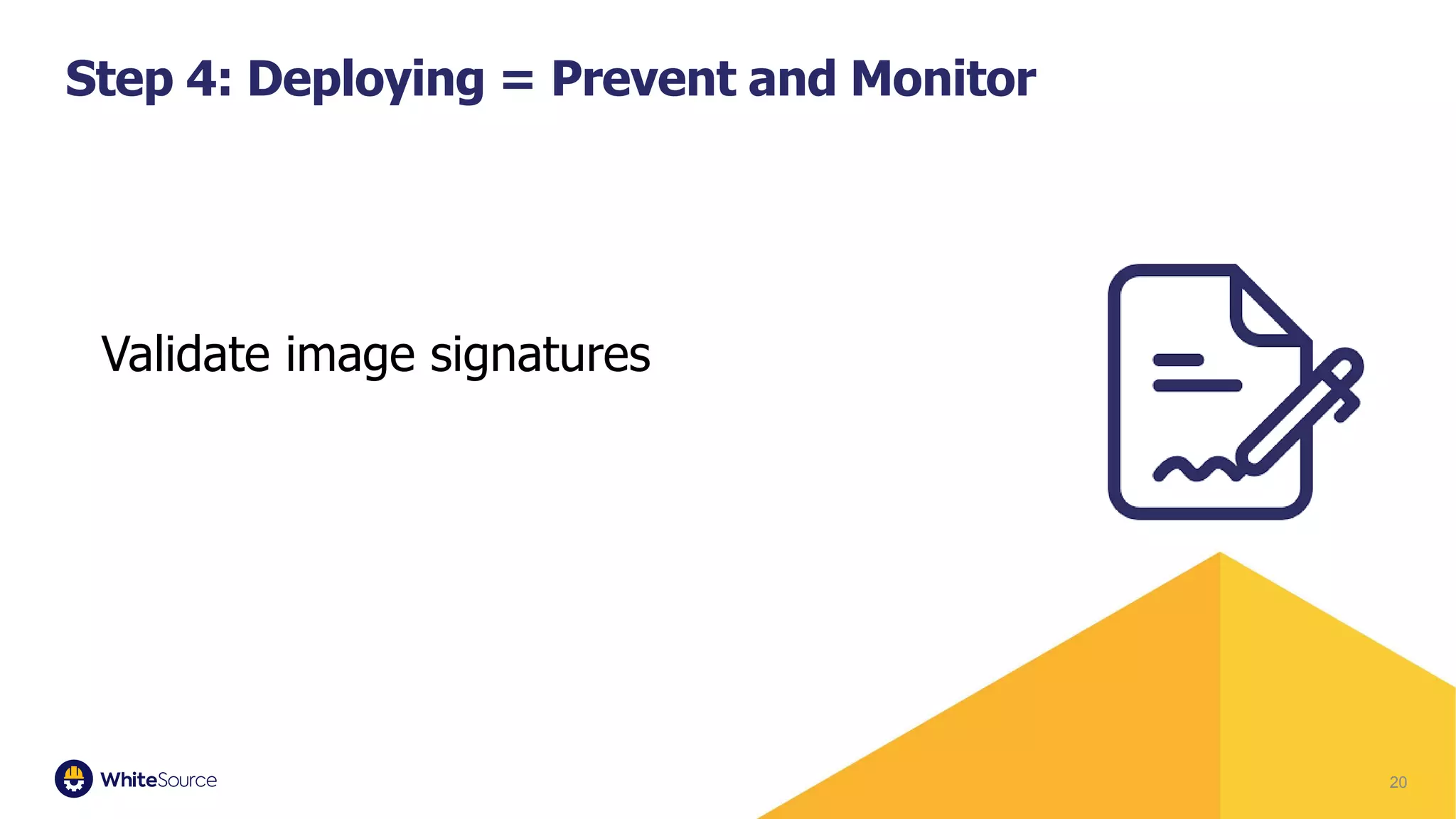 Step 4: Deploying = Prevent and Monitor

Validate image signatures

WhiteSource

20